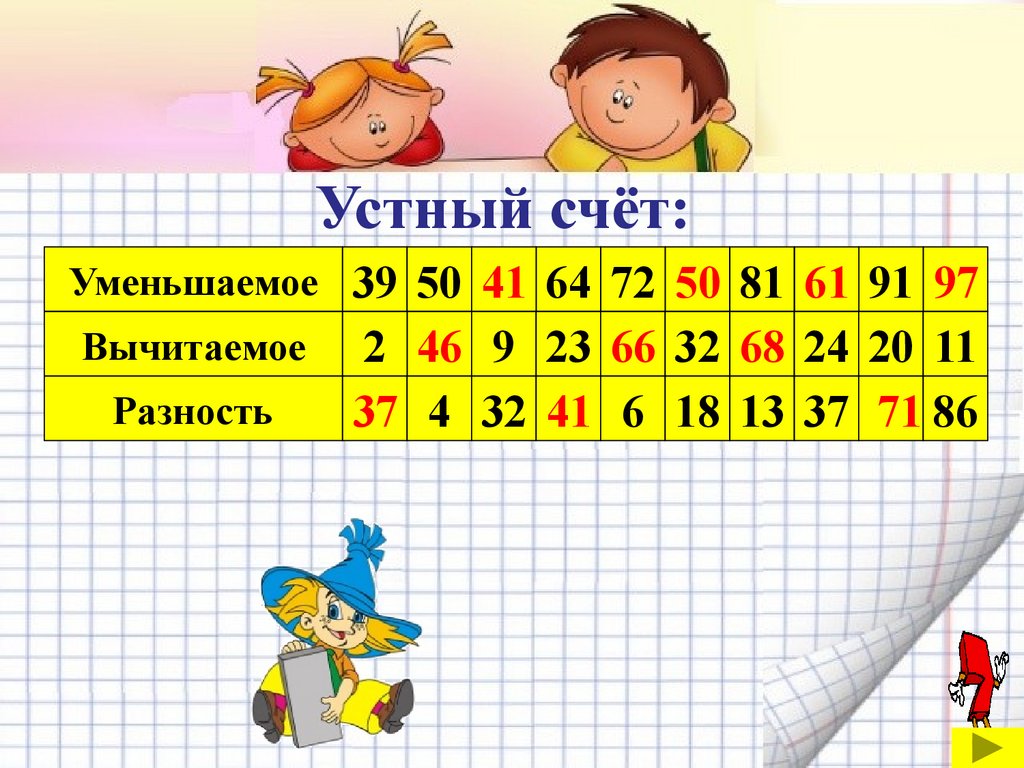 Устный счёт:

| Уменьшаемое | 39 | 50 | 41 | 64 | 72 | 50 | 81 | 61 | 91 | 97 |
|---|---|---|---|---|---|---|---|---|---|---|
| Вычитаемое | 2 | 46 | 9 | 23 | 66 | 32 | 68 | 24 | 20 | 11 |
| Разность | 37 | 4 | 32 | 41 | 6 | 18 | 13 | 37 | 71 | 86 |